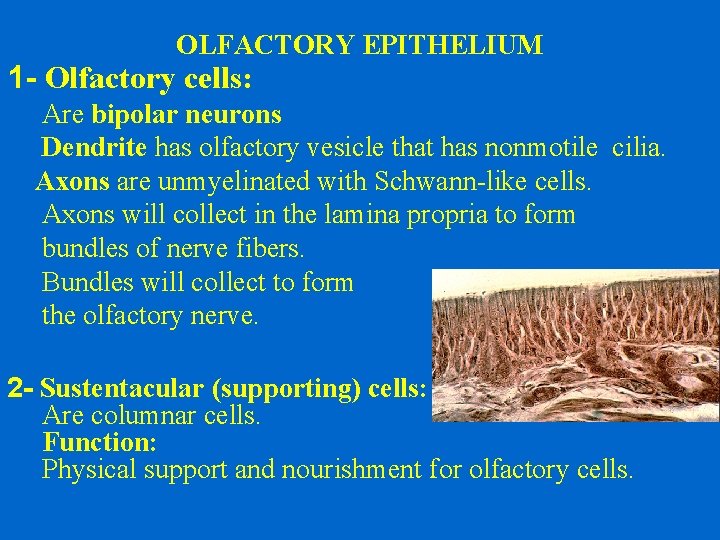 OLFACTORY EPITHELIUM

1- Olfactory cells:

Are bipolar neurons

Dendrite has olfactory vesicle that has nonmotile cilia.

Axons are unmyelinated with Schwann-like cells.

Axons will collect in the lamina propria to form bundles of nerve fibers.

Bundles will collect to form the olfactory nerve.

2- Sustentacular (supporting) cells:

Are columnar cells.

Function:

Physical support and nourishment for olfactory cells.